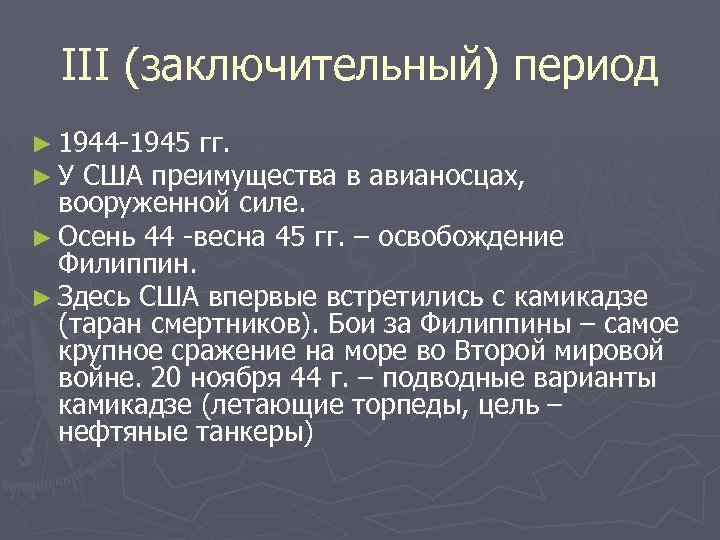 III (заключительный) период

► 1944-1945 гг.

► У США преимущества в авианосцах, вооруженной силе.

► Осень 44 -весна 45 гг. – освобождение Филиппин.

► Здесь США впервые встретились с камикадзе (таран смертников). Бои за Филиппины – самое крупное сражение на море во Второй мировой войне. 20 ноября 44 г. – подводные варианты камикадзе (летающие торпеды, цель – нефтяные танкеры)